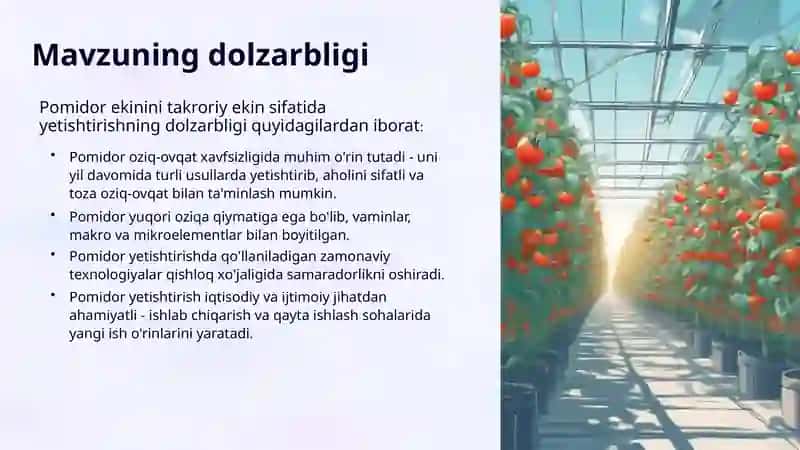 Mavzuning dolzarbligi

Pomidor ekinini takroriy ekin sifatida yetishtirishning dolzarbligi quyidagilardan iborat:

• Pomidor oziq-ovqat xavfsizligida muhim o'rin tutadi - uni yil davomida turli usullarda yetishtirib, aholini sifatli va toza oziq-ovqat bilan ta'minlash mumkin.
• Pomidor yuqori oziqa qiymatiga ega bo'lib, vaminlar, makro va mikroelementlar bilan boyitilgan.
• Pomidor yetishtirishda qo'llaniladigan zamonaviy texnologiyalar qishloq xo'jaligida samaradorlikni oshiradi.
• Pomidor yetishtirish iqtisodiy va ijtimoiy jihatdan ahamiyatli - ishlab chiqarish va qayta ishlash sohalarida yangi ish o'rinlarini yaratadi.